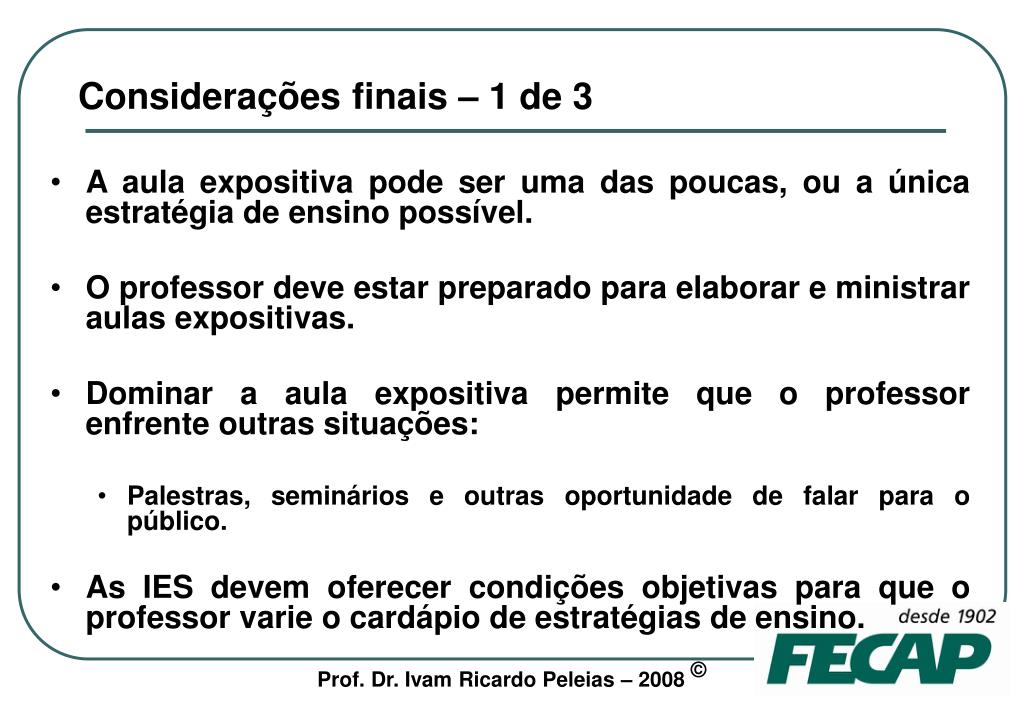 Considerações finais – 1 de 3

• A aula expositiva pode ser uma das poucas, ou a única estratégia de ensino possível.

• O professor deve estar preparado para elaborar e ministrar aulas expositivas.

• Dominar a aula expositiva permite que o professor enfrente outras situações:

• Palestras, seminários e outras oportunidade de falar para o público.

• As IES devem oferecer condições objetivas para que o professor varie o cardápio de estratégias de ensino.

desde 1902
FECAP

Prof. Dr. Ivam Ricardo Peleias – 2008 ©